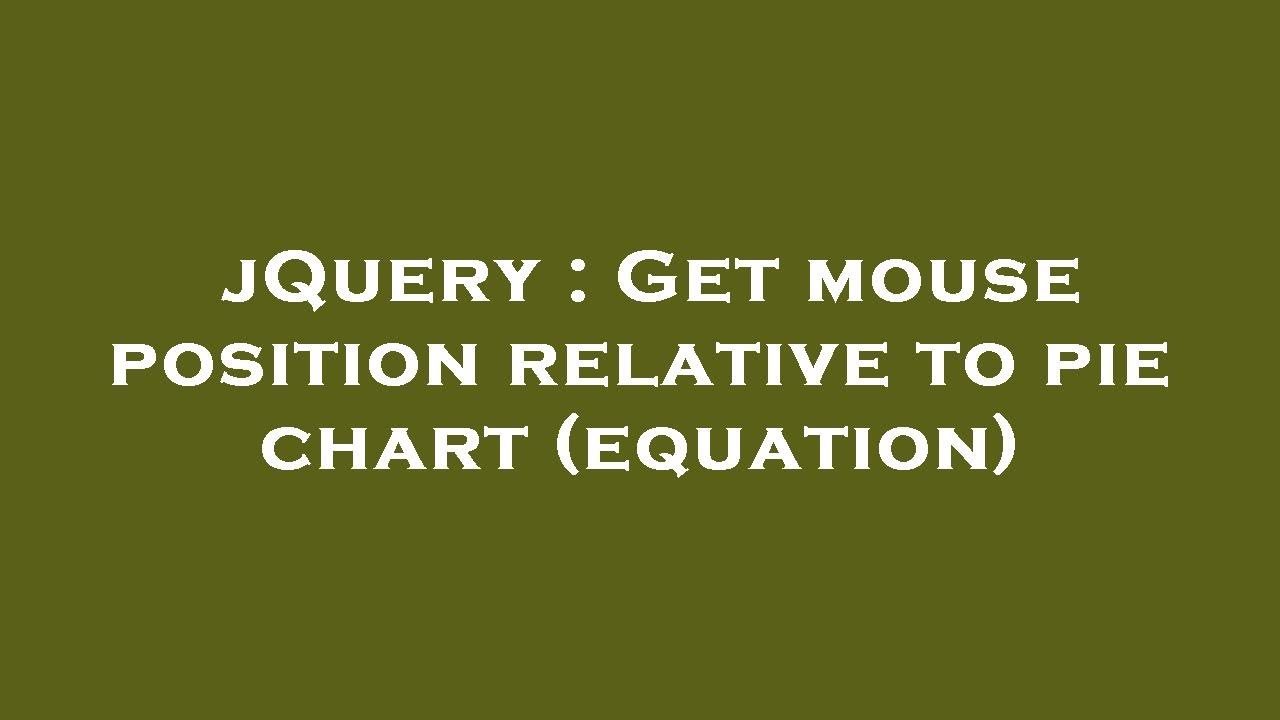 jQuery : Get mouse position relative to pie chart (equation)